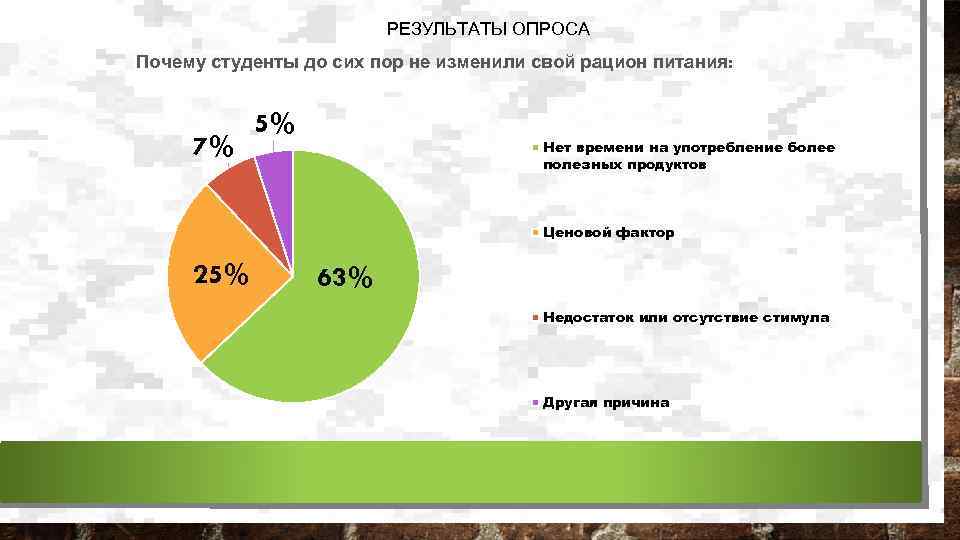 РЕЗУЛЬТАТЫ ОПРОСА

Почему студенты до сих пор не изменили свой рацион питания:

5%
7%
25%
63%

Нет времени на употребление более полезных продуктов

Ценовой фактор

Недостаток или отсутствие стимула

Другая причина